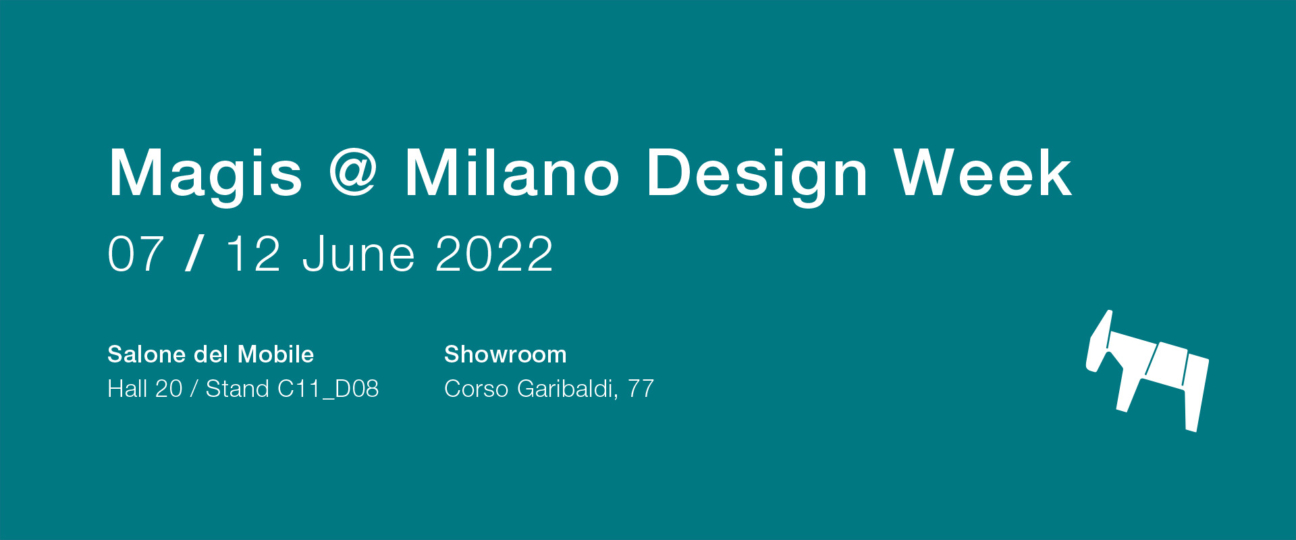 Magis @ Milano Design Week
07 / 12 June 2022

Salone del Mobile
Hall 20 / Stand C11_D08

Showroom
Corso Garibaldi, 77